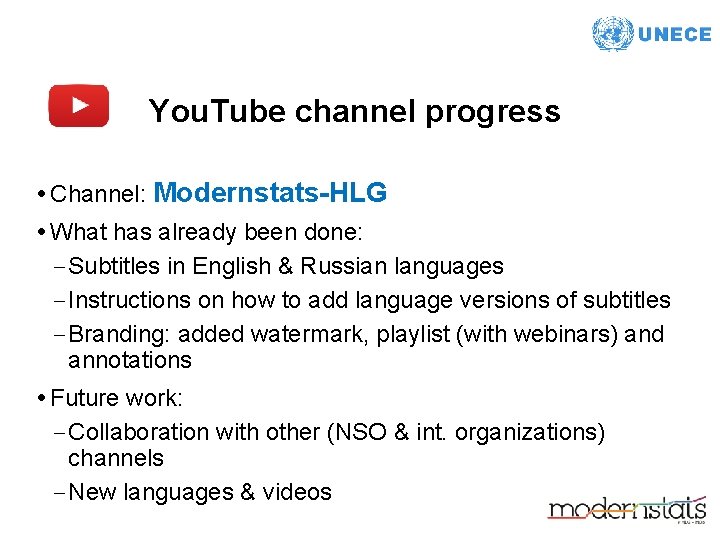 UNECE

YouTube channel progress

• Channel: Modernstats-HLG
• What has already been done:
– Subtitles in English & Russian languages
– Instructions on how to add language versions of subtitles
– Branding: added watermark, playlist (with webinars) and annotations
• Future work:
– Collaboration with other (NSO & int. organizations) channels
– New languages & videos

modernstats